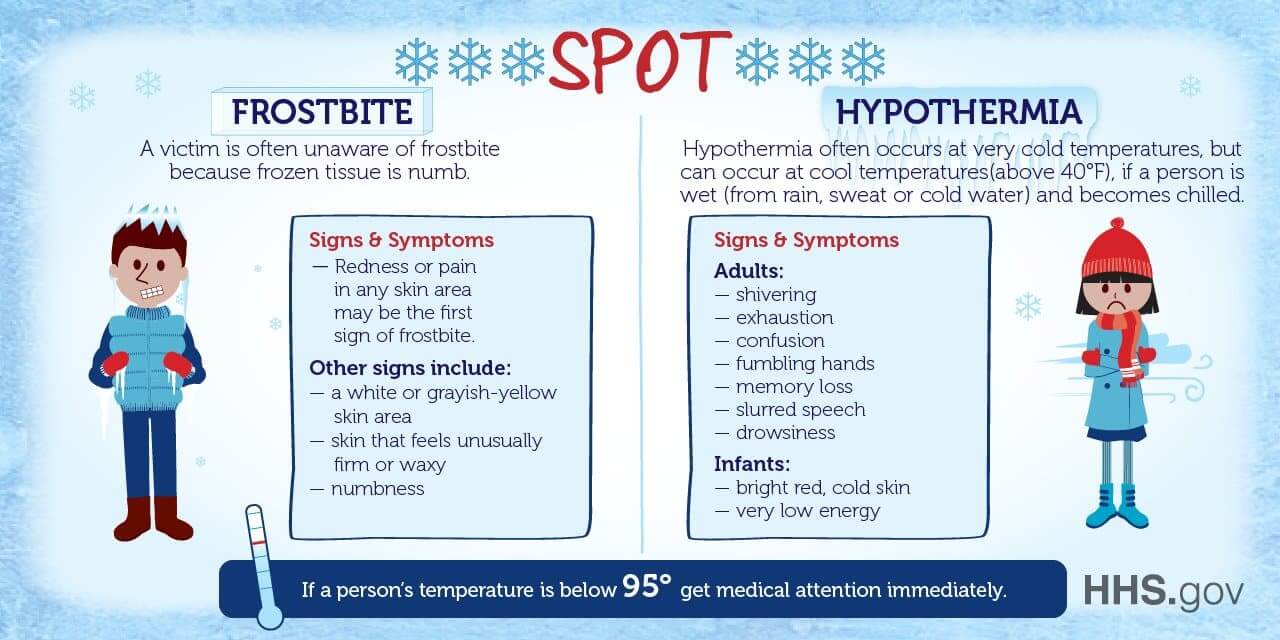 SPOT

FROSTBITE

A victim is often unaware of frostbite because frozen tissue is numb.

Signs & Symptoms
— Redness or pain in any skin area may be the first sign of frostbite.

Other signs include:
— a white or grayish-yellow skin area
— skin that feels unusually firm or waxy
— numbness

HYPOTHERMIA

Hypothermia often occurs at very cold temperatures, but can occur at cool temperatures(above 40°F), if a person is wet (from rain, sweat or cold water) and becomes chilled.

Signs & Symptoms
Adults:
— shivering
— exhaustion
— confusion
— fumbling hands
— memory loss
— slurred speech
— drowsiness

Infants:
— bright red, cold skin
— very low energy

If a person's temperature is below 95° get medical attention immediately.

HHS.gov